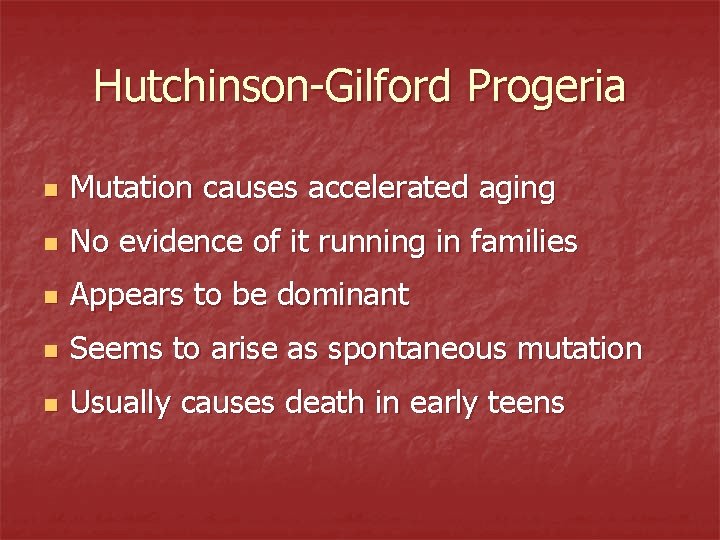 Hutchinson-Gilford Progeria

- Mutation causes accelerated aging
- No evidence of it running in families
- Appears to be dominant
- Seems to arise as spontaneous mutation
- Usually causes death in early teens